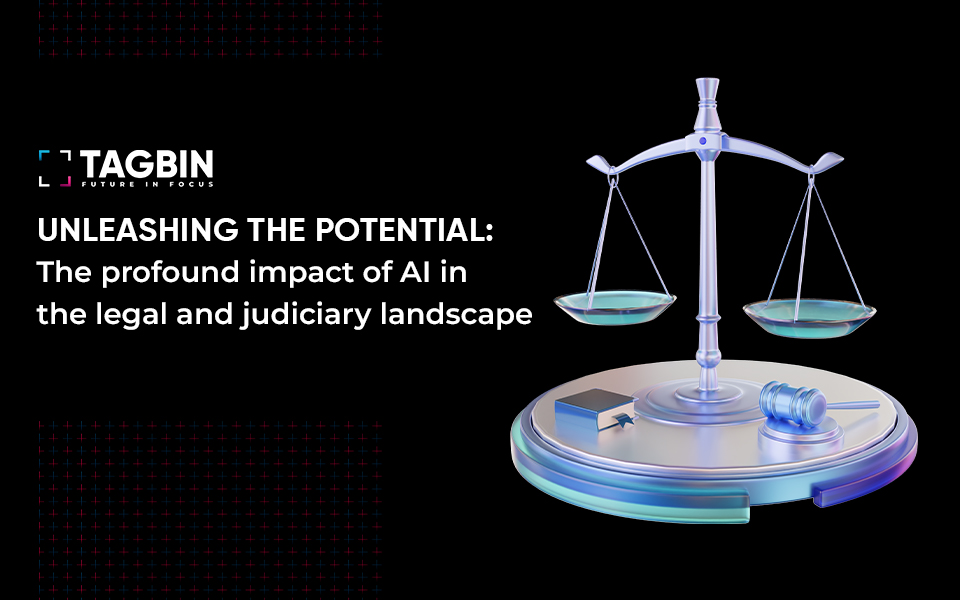 TAGBIN
FUTURE IN FOCUS

UNLEASHING THE POTENTIAL:
The profound impact of AI in the legal and judiciary landscape